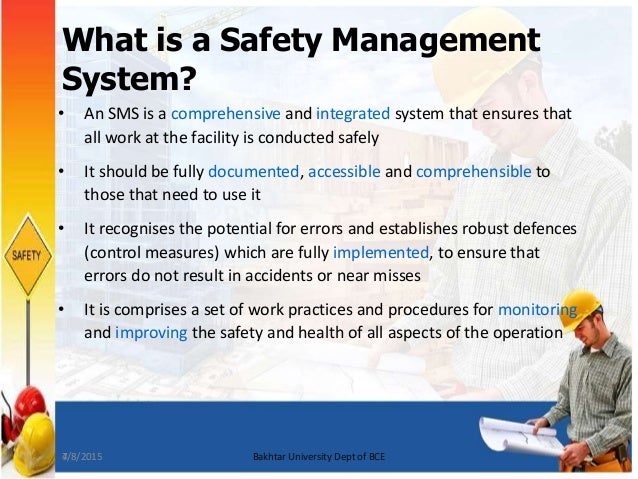 What is a Safety Management System?

• An SMS is a comprehensive and integrated system that ensures that all work at the facility is conducted safely

• It should be fully documented, accessible and comprehensible to those that need to use it

• It recognises the potential for errors and establishes robust defences (control measures) which are fully implemented, to ensure that errors do not result in accidents or near misses

• It is comprises a set of work practices and procedures for monitoring and improving the safety and health of all aspects of the operation

SAFETY

7/8/2015

Bakhtar University Dept of BCE